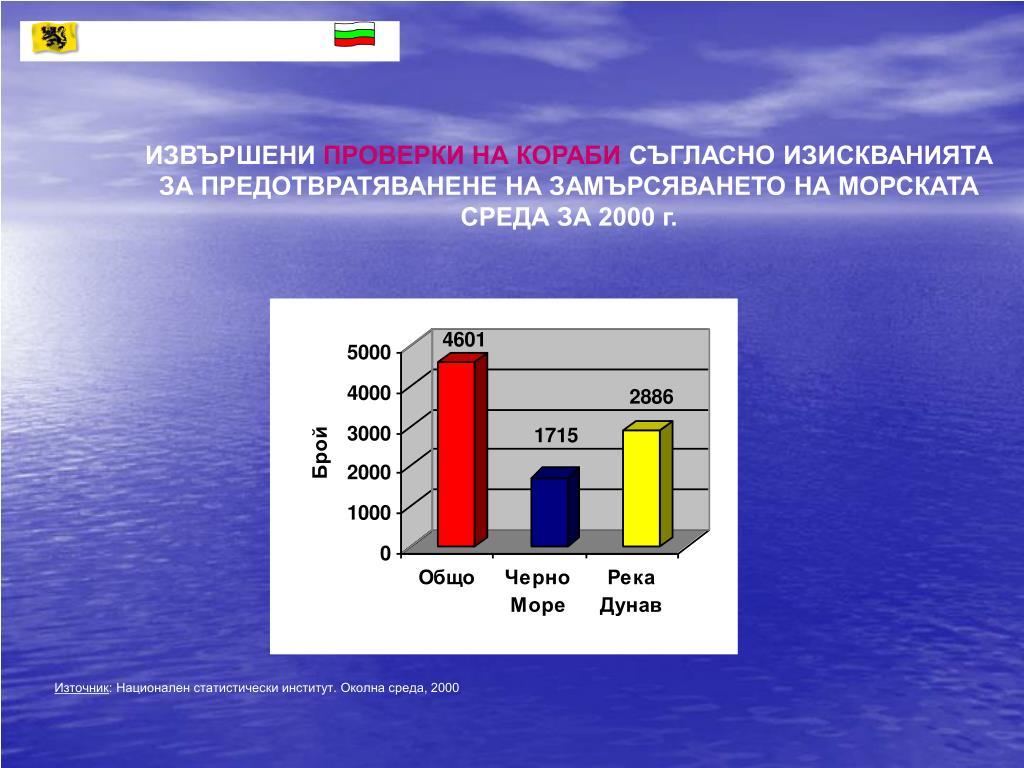 ИЗВЪРШЕНИ ПРОВЕРКИ НА КОРАБИ СЪГЛАСНО ИЗИСКВАНИЯТА ЗА ПРЕДОТВРАТЯВАНЕНЕ НА ЗАМЪРСЯВАНЕТО НА МОРСКАТА СРЕДА ЗА 2000 г.

Брой

5000
4000
3000
2000
1000
0

4601
1715
2886

Общо
Черно Море
Река Дунав

Източник: Национален статистически институт. Околна среда, 2000